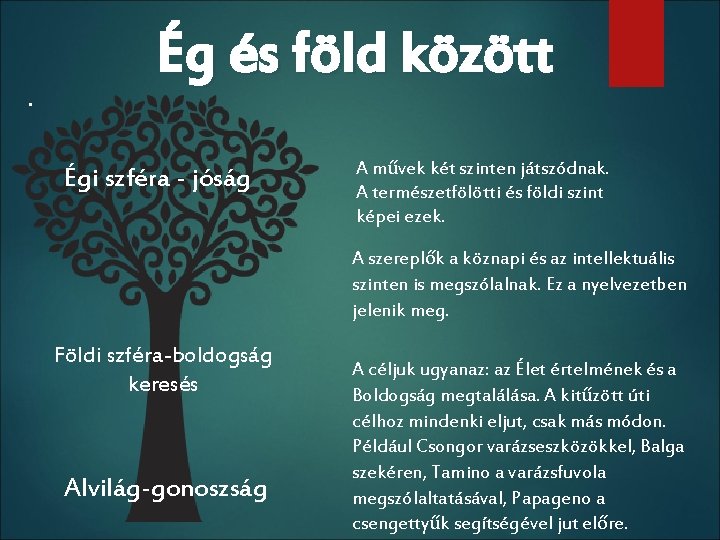 Ég és föld között

.

Égi szféra - jóság

Földi szféra-boldogság keresés

Alvilág-gonoszság

A művek két szinten játszódnak. A természetfölötti és földi szint képei ezek.

A szereplők a köznapi és az intellektuális szinten is megszólalnak. Ez a nyelvezetben jelenik meg.

A céljuk ugyanaz: az Élet értelmének és a Boldogság megtalálása. A kitűzött úti célhoz mindenki eljut, csak más módon. Például Csongor varázseszközökkel, Balga szekéren, Tamino a varázsfuvola megszólaltatásával, Papageno a csengettyűk segítségével jut előre.